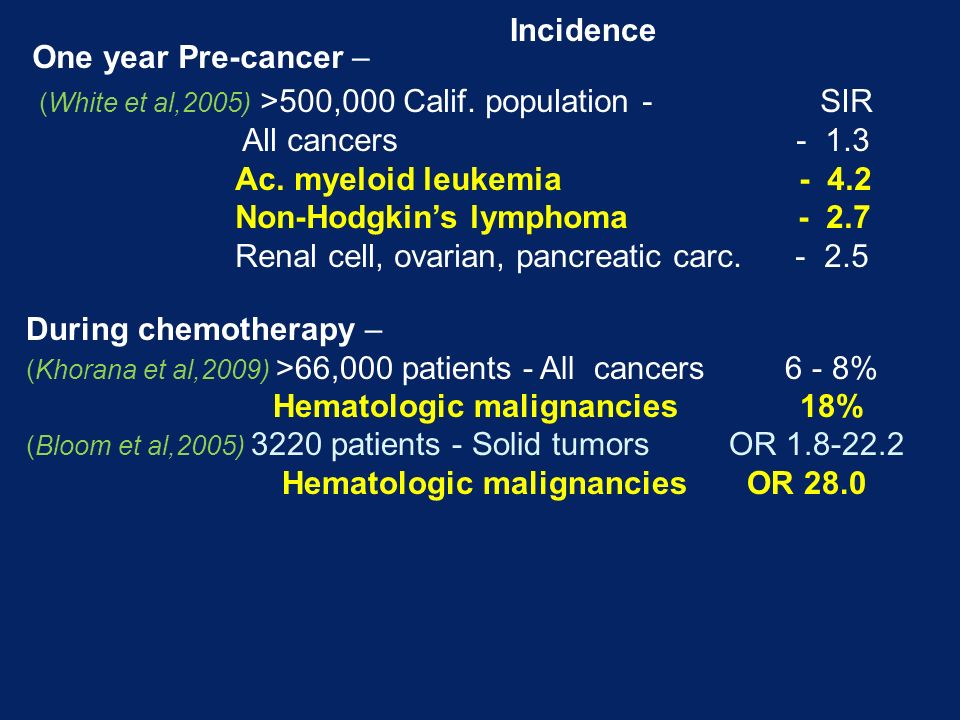 Incidence

One year Pre-cancer –

(White et al,2005) >500,000 Calif. population - SIR
All cancers - 1.3
Ac. myeloid leukemia - 4.2
Non-Hodgkin's lymphoma - 2.7
Renal cell, ovarian, pancreatic carc. - 2.5

During chemotherapy –

(Khorana et al,2009) >66,000 patients - All cancers 6 - 8%
Hematologic malignancies 18%
(Bloom et al,2005) 3220 patients - Solid tumors OR 1.8-22.2
Hematologic malignancies OR 28.0